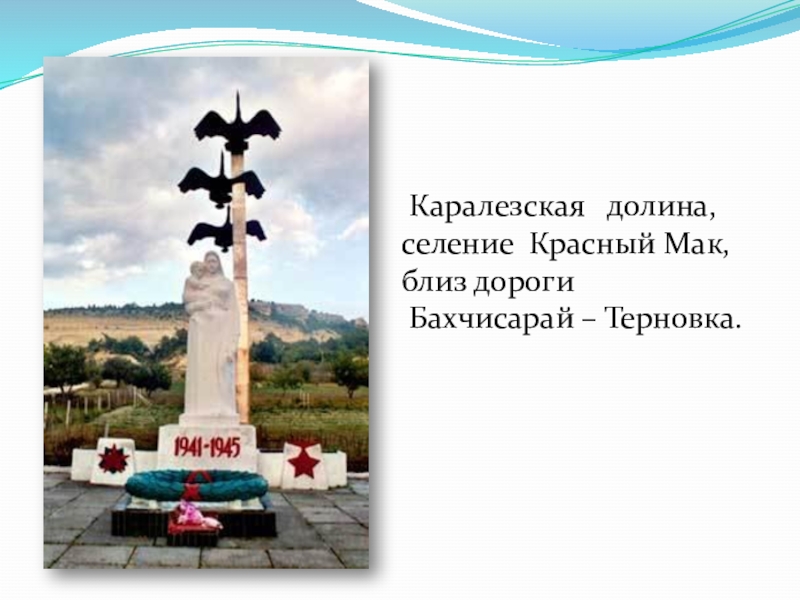 1941-1945

Каралезская долина, селение Красный Мак, близ дороги Бахчисарай – Терновка.